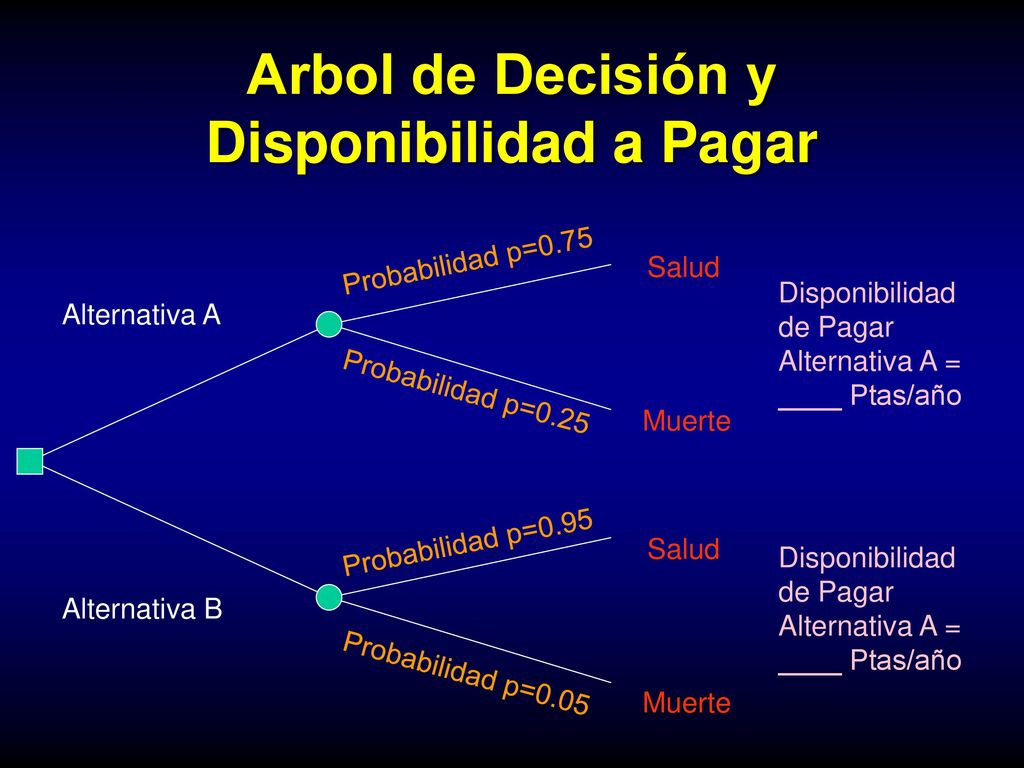 Arbol de Decisión y Disponibilidad a Pagar

Alternativa A

Probabilidad p=0.75

Salud

Probabilidad p=0.25

Muerte

Disponibilidad de Pagar Alternativa A = ____ Ptas/año

Alternativa B

Probabilidad p=0.95

Salud

Probabilidad p=0.05

Muerte

Disponibilidad de Pagar Alternativa A = ____ Ptas/año